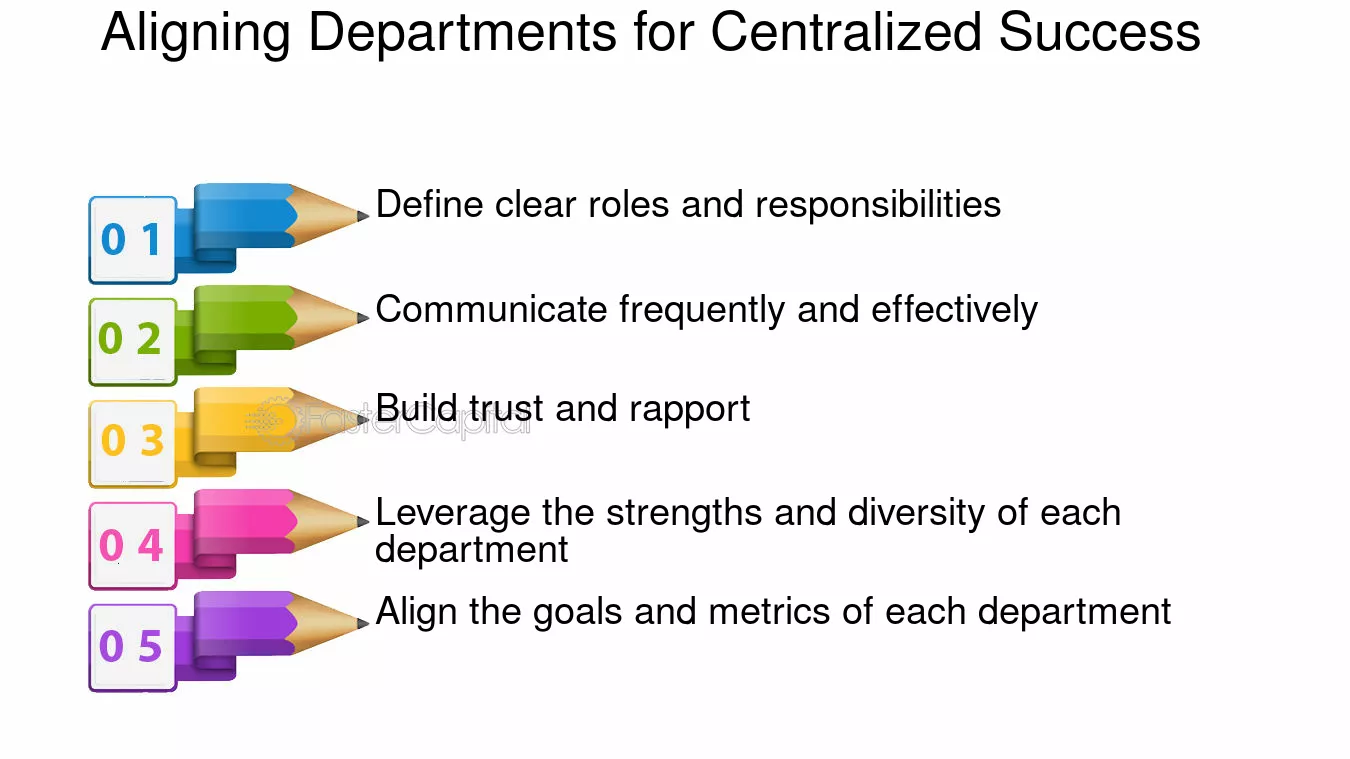 Aligning Departments for Centralized Success

0 1
Define clear roles and responsibilities

0 2
Communicate frequently and effectively

0 3
Build trust and rapport

0 4
Leverage the strengths and diversity of each department

0 5
Align the goals and metrics of each department

FasterCapital